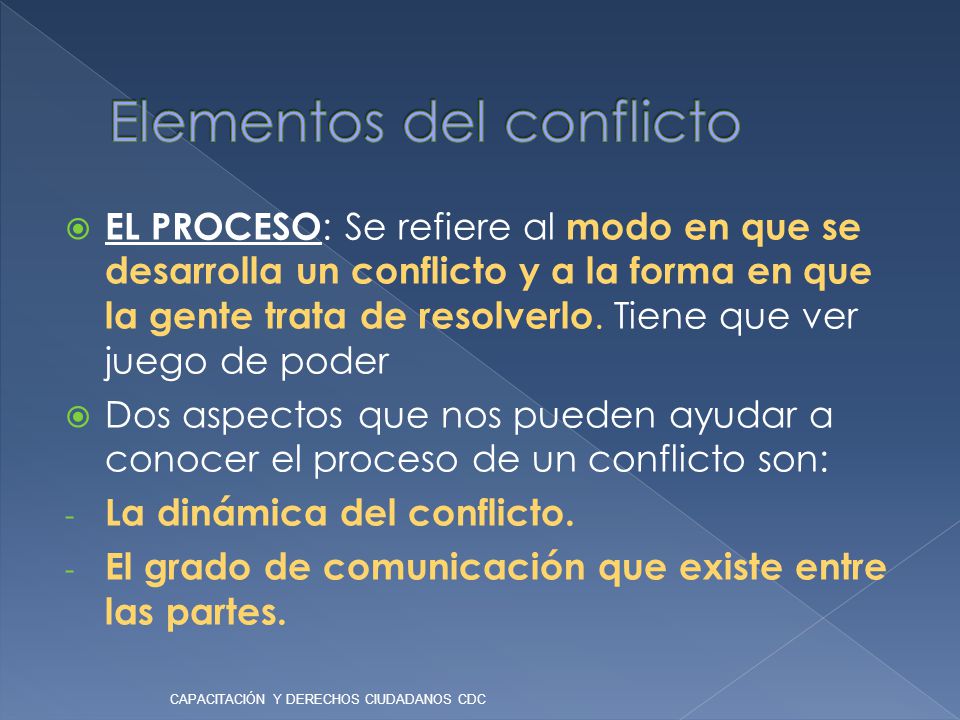 Elementos del conflicto

EL PROCESO: Se refiere al modo en que se desarrolla un conflicto y a la forma en que la gente trata de resolverlo. Tiene que ver juego de poder

Dos aspectos que nos pueden ayudar a conocer el proceso de un conflicto son:

- La dinámica del conflicto.
- El grado de comunicación que existe entre las partes.

CAPACITACIÓN Y DERECHOS CIUDADANOS CDC